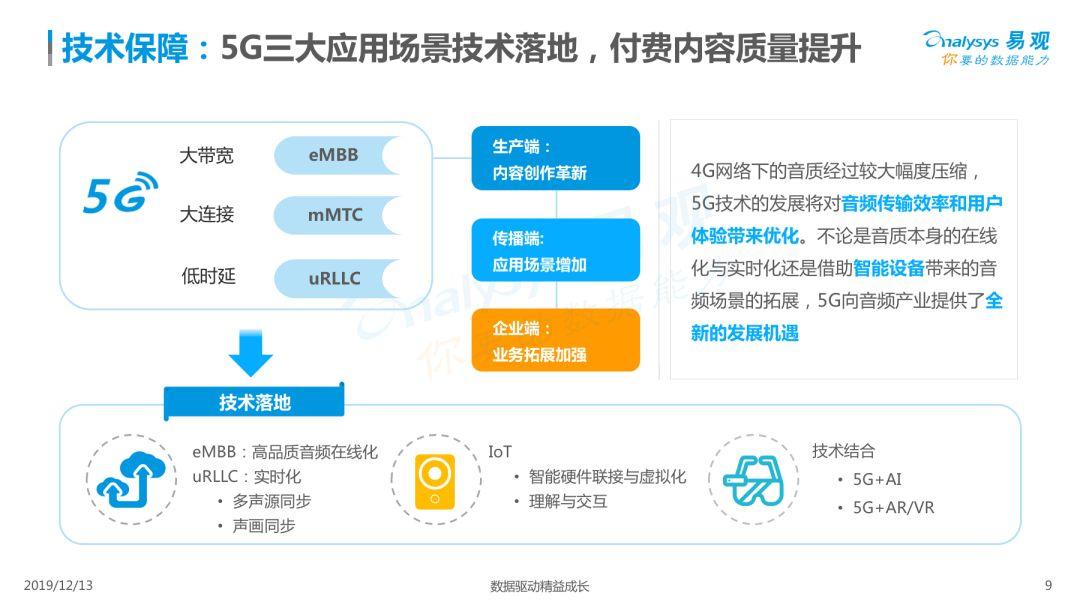 技术保障：5G三大应用场景技术落地，付费内容质量提升

Analysys 易观
你要的数据能力

5G

大带宽 eMBB
大连接 mMTC
低时延 uRLLC

生产端：
内容创作革新

传播端：
应用场景增加

企业端：
业务拓展加强

4G网络下的音质经过较大幅度压缩，5G技术的发展将对音频传输效率和用户体验带来优化。不论是音质本身的在线化与实时化还是借助智能设备带来的音频场景的拓展，5G向音频产业提供了全新的发展机遇

技术落地

eMBB：高品质音频在线化
uRLLC：实时化
• 多声源同步
• 声画同步

IoT
• 智能硬件联接与虚拟化
• 理解与交互

技术结合
• 5G+AI
• 5G+AR/VR

2019/12/13
数据驱动精益成长
9